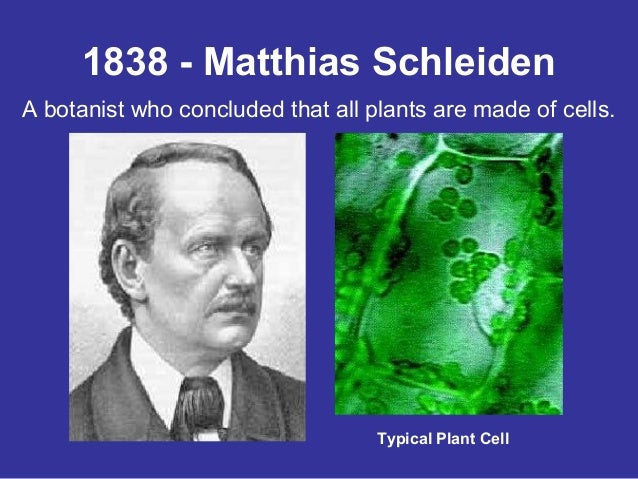 1838 - Matthias Schleiden

A botanist who concluded that all plants are made of cells.

Typical Plant Cell